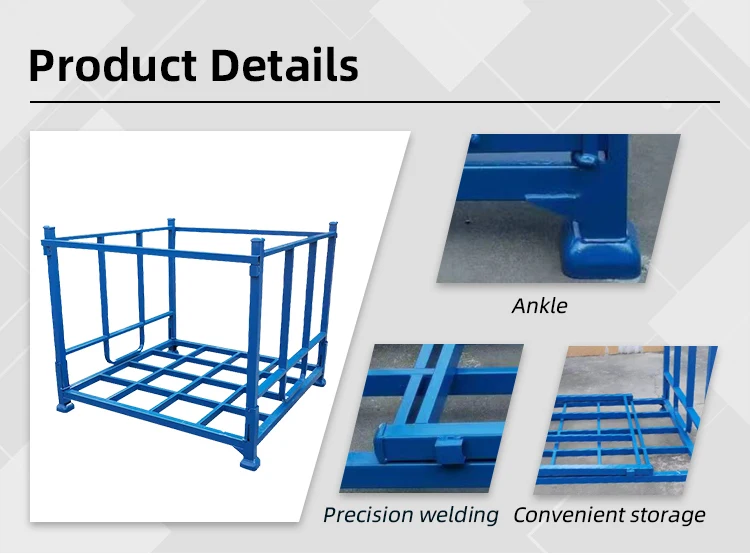 Product Details

Ankle

Precision welding

Convenient storage